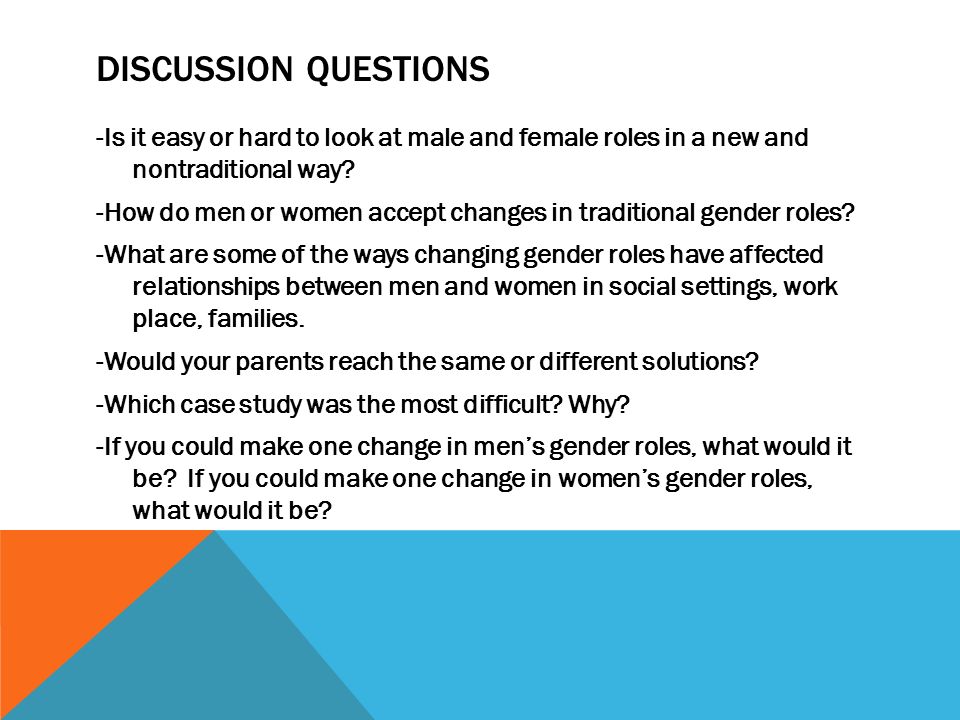 DISCUSSION QUESTIONS

-Is it easy or hard to look at male and female roles in a new and nontraditional way?

-How do men or women accept changes in traditional gender roles?

-What are some of the ways changing gender roles have affected relationships between men and women in social settings, work place, families.

-Would your parents reach the same or different solutions?

-Which case study was the most difficult? Why?

-If you could make one change in men's gender roles, what would it be? If you could make one change in women's gender roles, what would it be?